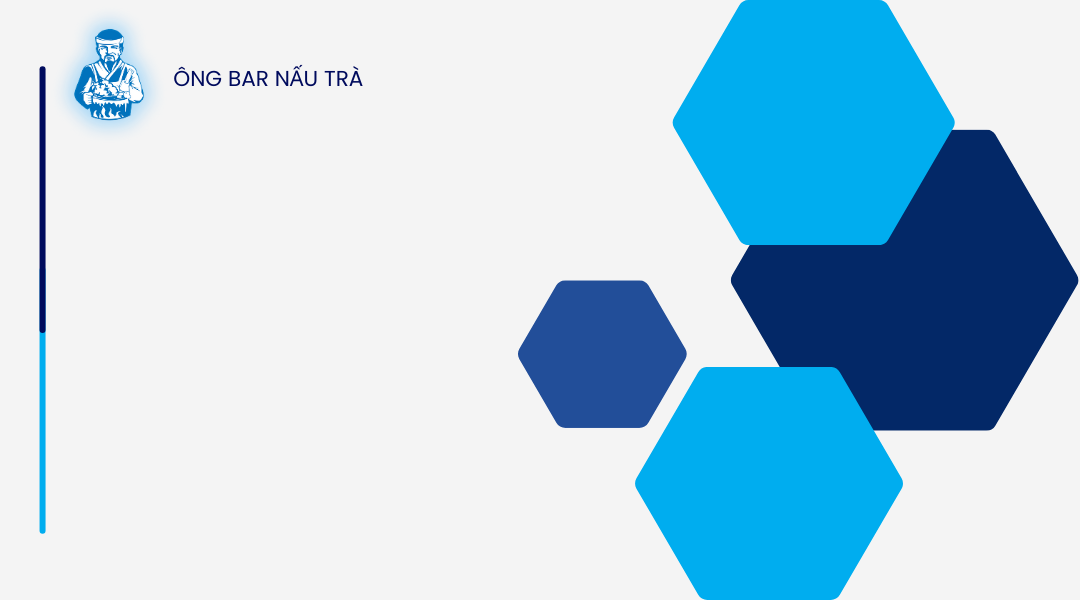 ÔNG BAR NẤU TRÀ